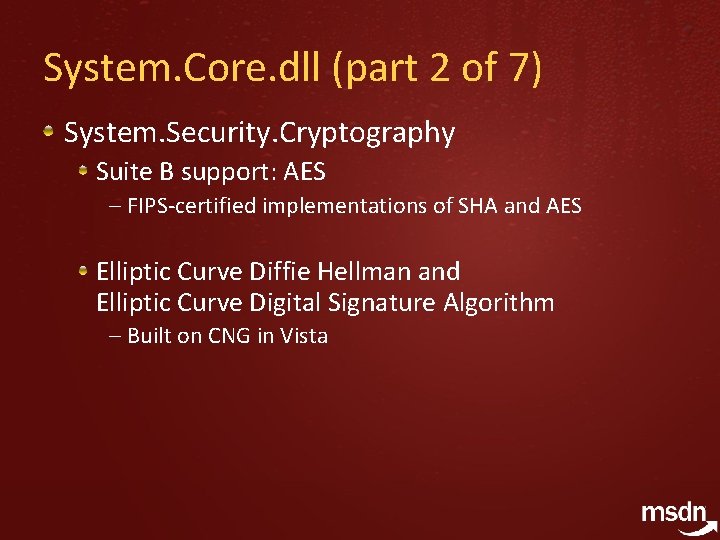 System.Core.dll (part 2 of 7)

System.Security.Cryptography

Suite B support: AES

– FIPS-certified implementations of SHA and AES

Elliptic Curve Diffie Hellman and Elliptic Curve Digital Signature Algorithm

– Built on CNG in Vista

msdn